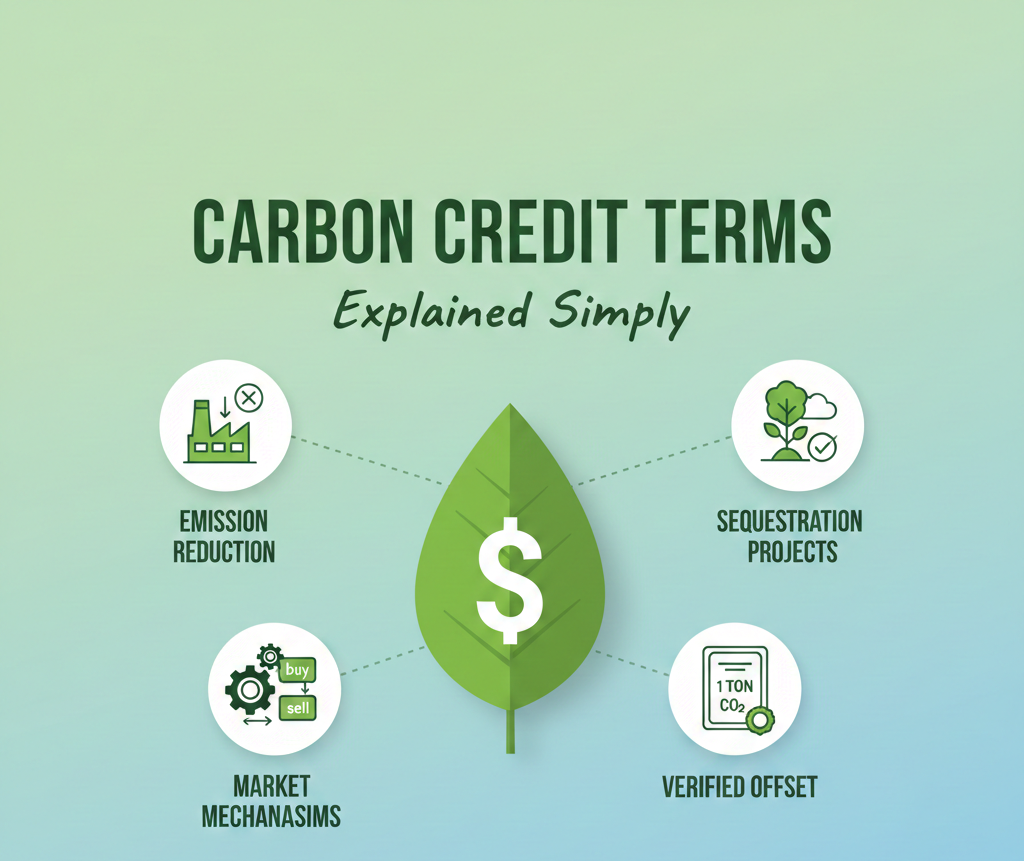 CARBON CREDIT TERMS

Explained Simply

EMISSION REDUCTION

SEQUESTRATION PROJECTS

$

buy

sell

MARKET MECHANASIMS

1 TON $CO_2$

VERIFIED OFFSET